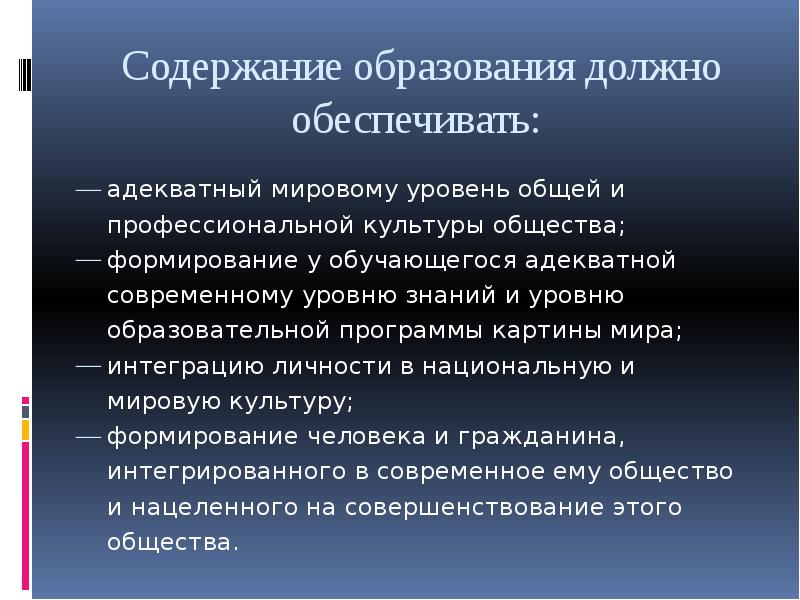 Содержание образования должно обеспечивать:

— адекватный мировому уровень общей и профессиональной культуры общества;
— формирование у обучающегося адекватной современному уровню знаний и уровню образовательной программы картины мира;
— интеграцию личности в национальную и мировую культуру;
— формирование человека и гражданина, интегрированного в современное ему общество и нацеленного на совершенствование этого общества.